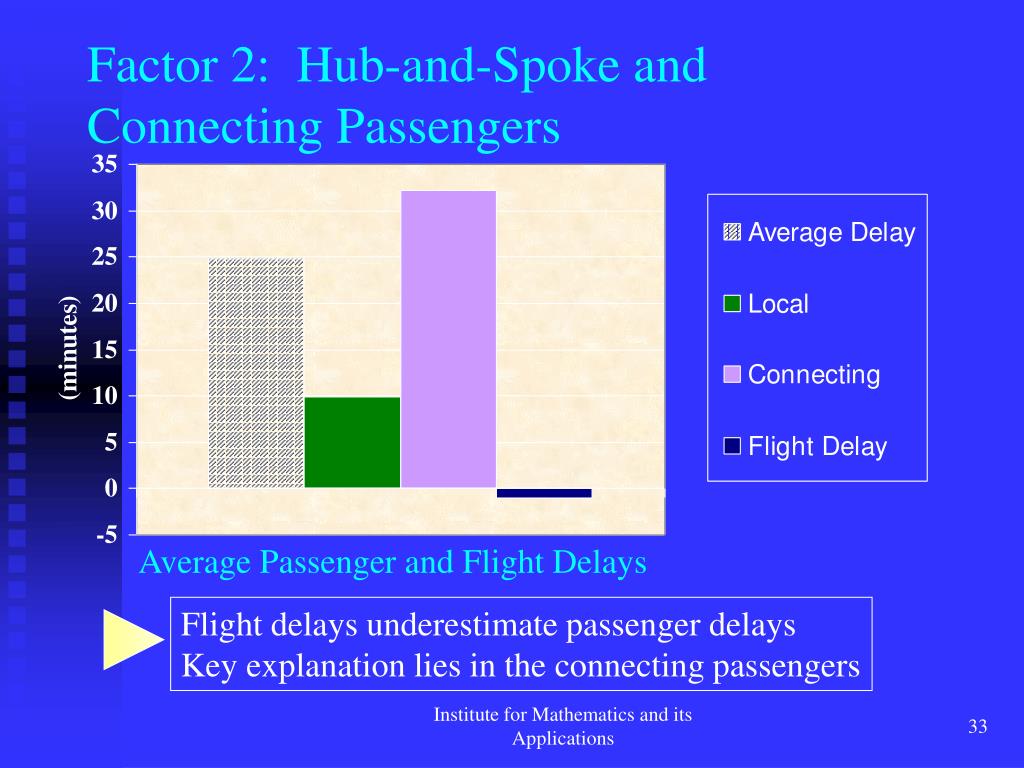 Factor 2: Hub-and-Spoke and Connecting Passengers

35
30
25
20
15
10
5
0
-5

(minutes)

Average Delay
Local
Connecting
Flight Delay

Average Passenger and Flight Delays

Flight delays underestimate passenger delays
Key explanation lies in the connecting passengers

Institute for Mathematics and its Applications

33